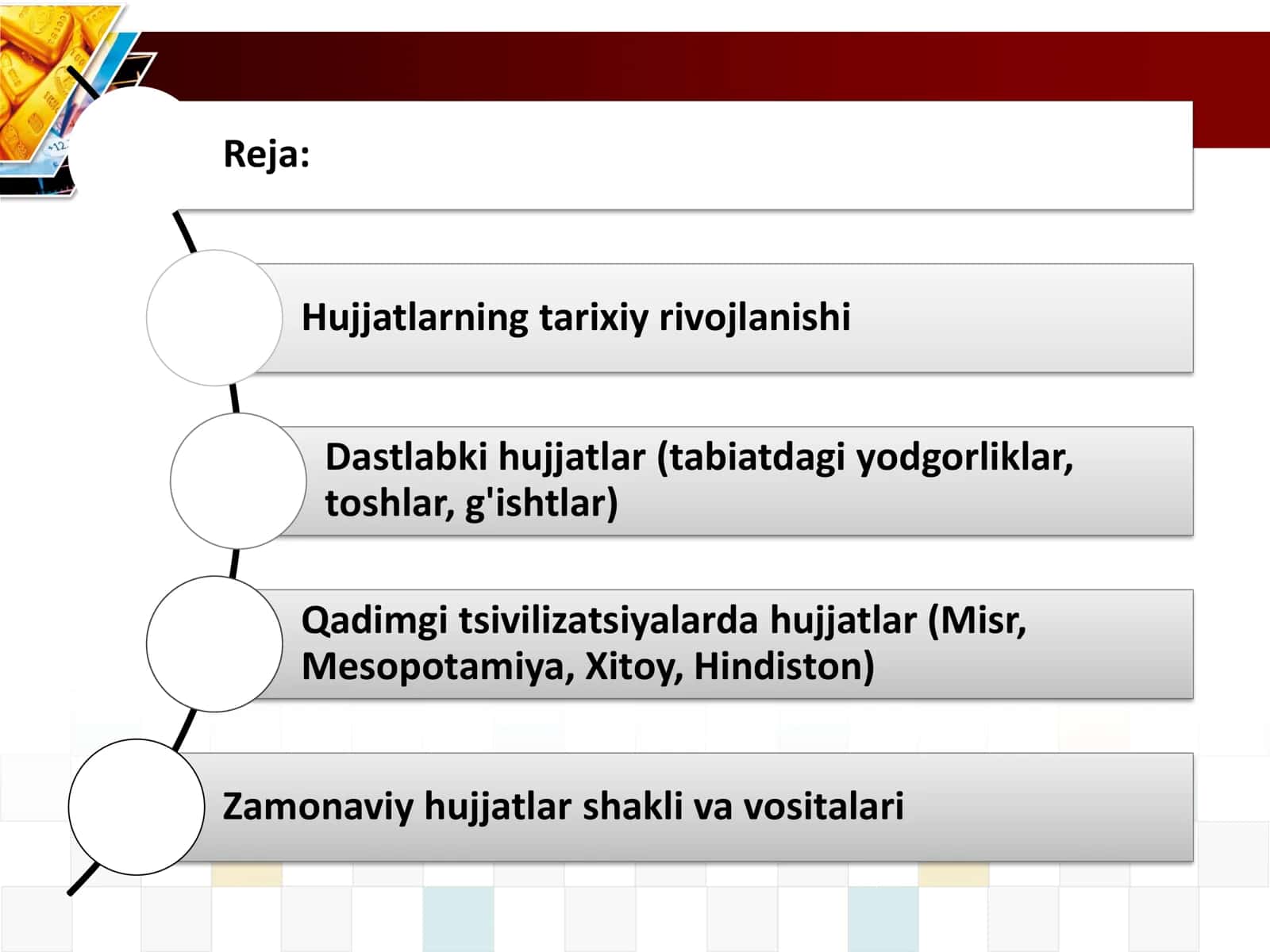 Reja:

Hujjatlarning tarixiy rivojlanishi

Dastlabki hujjatlar (tabiatdagi yodgorliklar, toshlar, g'ishtlar)

Qadimgi tsivilizatsiyalarda hujjatlar (Misr, Mesopotamiya, Xitoy, Hindiston)

Zamonaviy hujjatlar shakli va vositalari